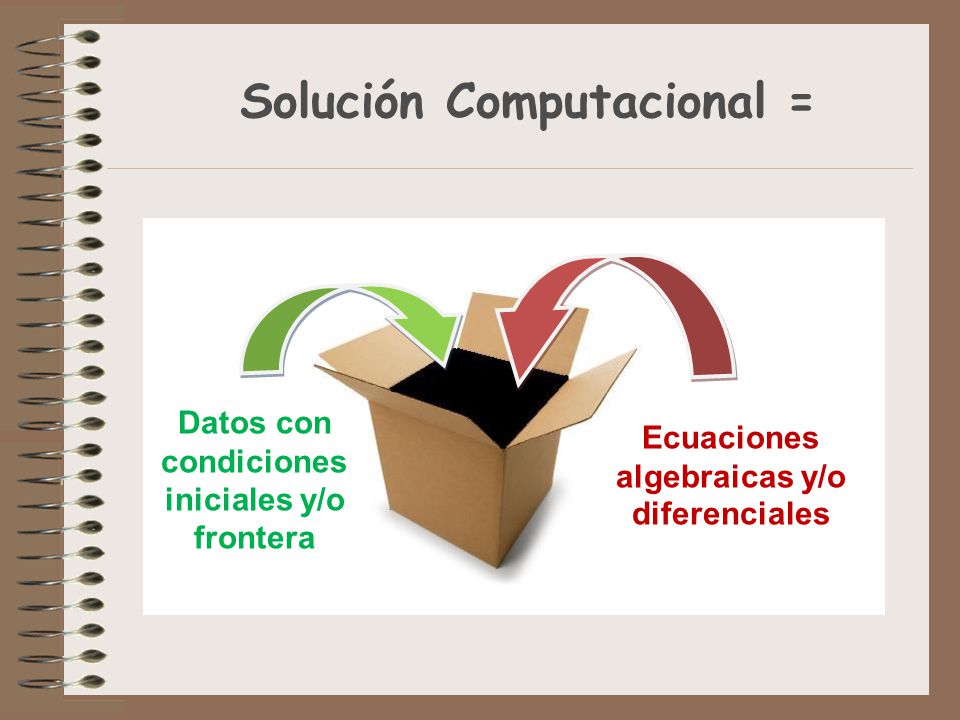 Solución Computacional =

Datos con condiciones iniciales y/o frontera

Ecuaciones algebraicas y/o diferenciales